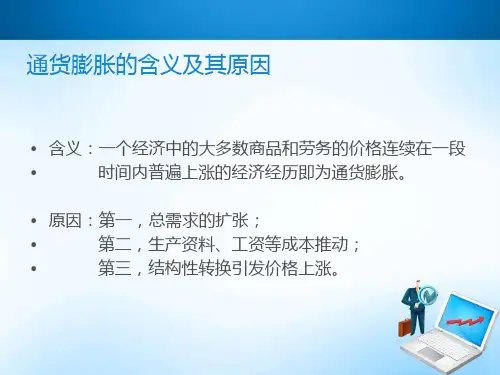 通货膨胀的含义及其原因

• 含义：一个经济中的大多数商品和劳务的价格连续在一段
• 时间内普遍上涨的经济经历即为通货膨胀。

• 原因：第一，总需求的扩张；
• 第二，生产资料、工资等成本推动；
• 第三，结构性转换引发价格上涨。